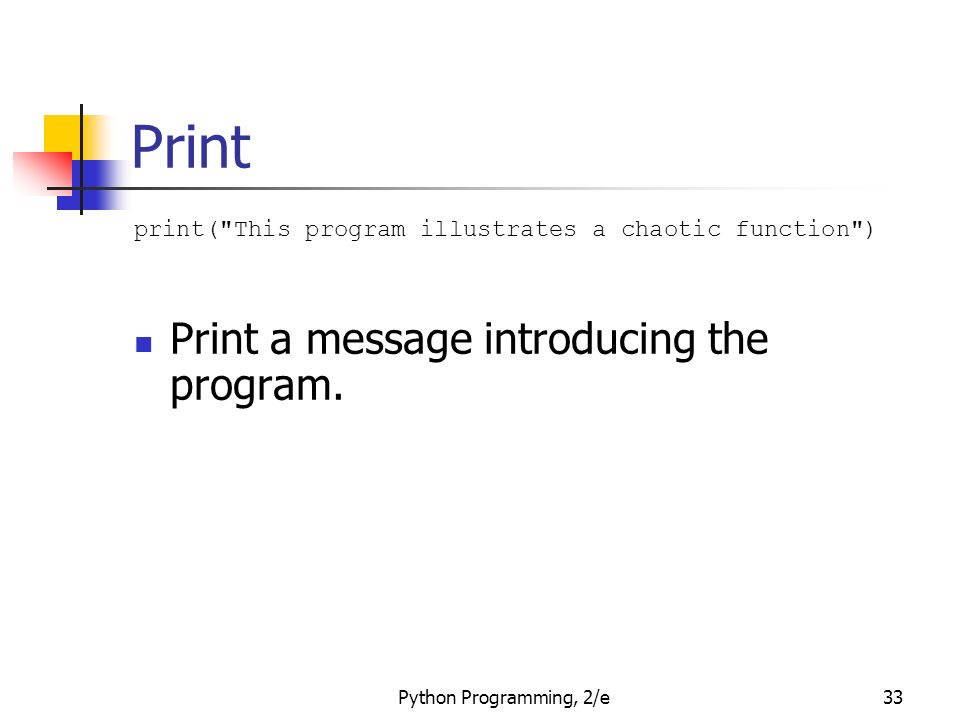 Print

print("This program illustrates a chaotic function")

Print a message introducing the program.

Python Programming, 2/e

33